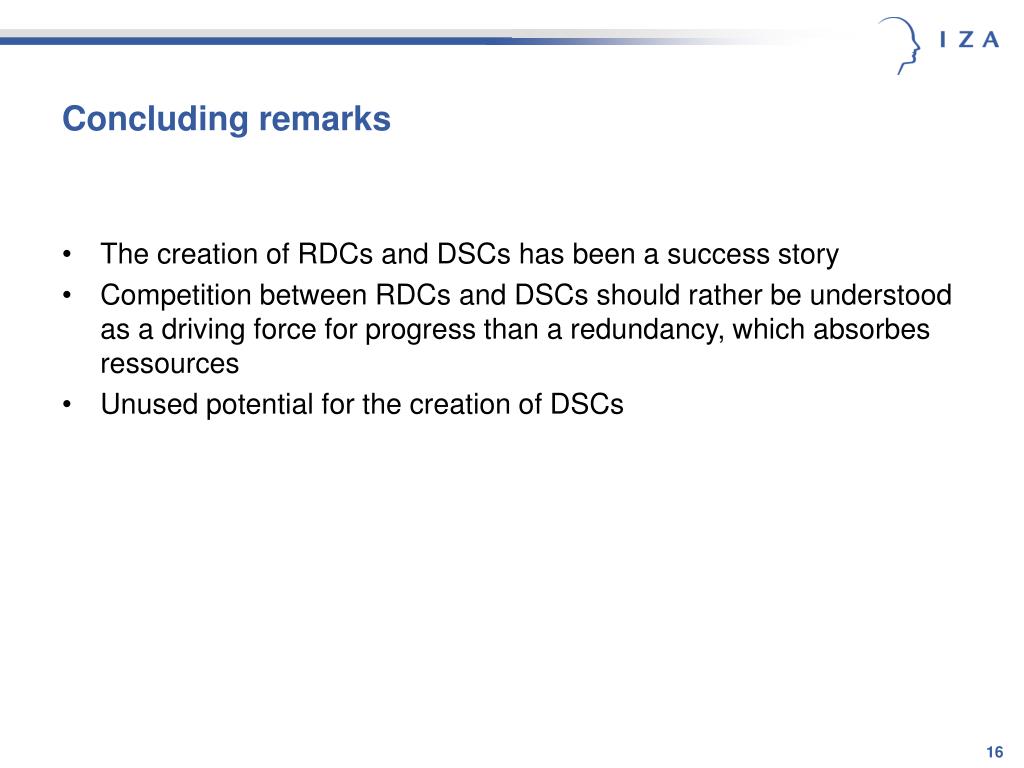 I Z A

Concluding remarks

• The creation of RDCs and DSCs has been a success story
• Competition between RDCs and DSCs should rather be understood as a driving force for progress than a redundancy, which absorbes ressources
• Unused potential for the creation of DSCs

16